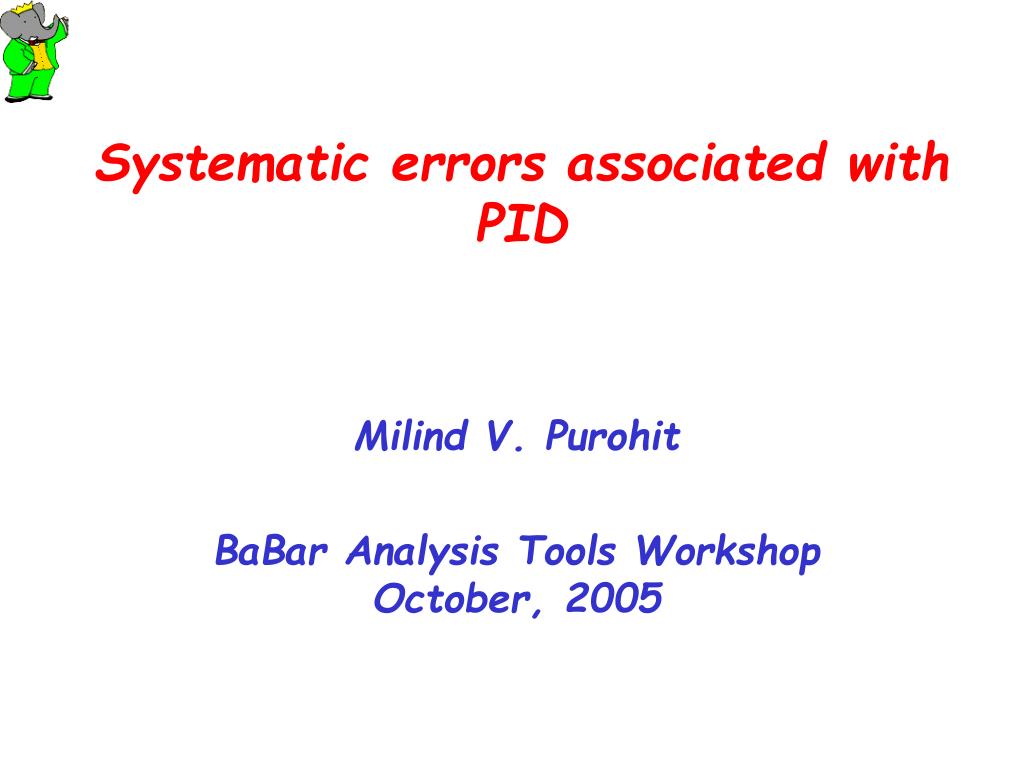 Systematic errors associated with PID

Milind V. Purohit

BaBar Analysis Tools Workshop
October, 2005